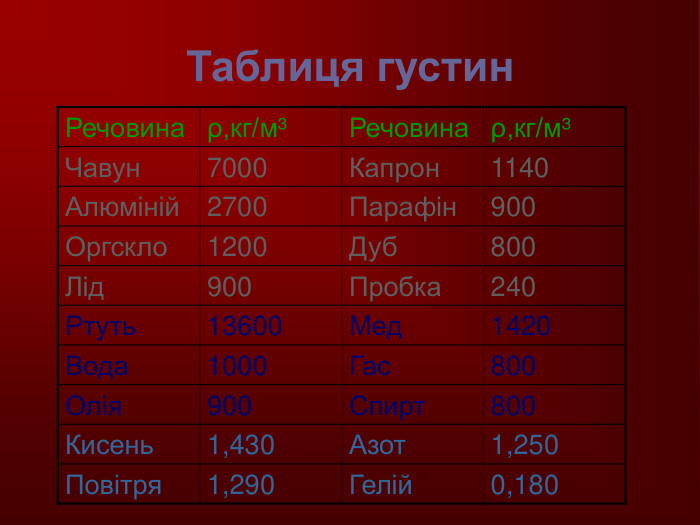 Таблиця густин

| Речовина | ρ,кг/м³ | Речовина | ρ,кг/м³ |
|---|---|---|---|
| Чавун | 7000 | Капрон | 1140 |
| Алюміній | 2700 | Парафін | 900 |
| Оргскло | 1200 | Дуб | 800 |
| Лід | 900 | Пробка | 240 |
| Ртуть | 13600 | Мед | 1420 |
| Вода | 1000 | Гас | 800 |
| Олія | 900 | Спирт | 800 |
| Кисень | 1,430 | Азот | 1,250 |
| Повітря | 1,290 | Гелій | 0,180 |